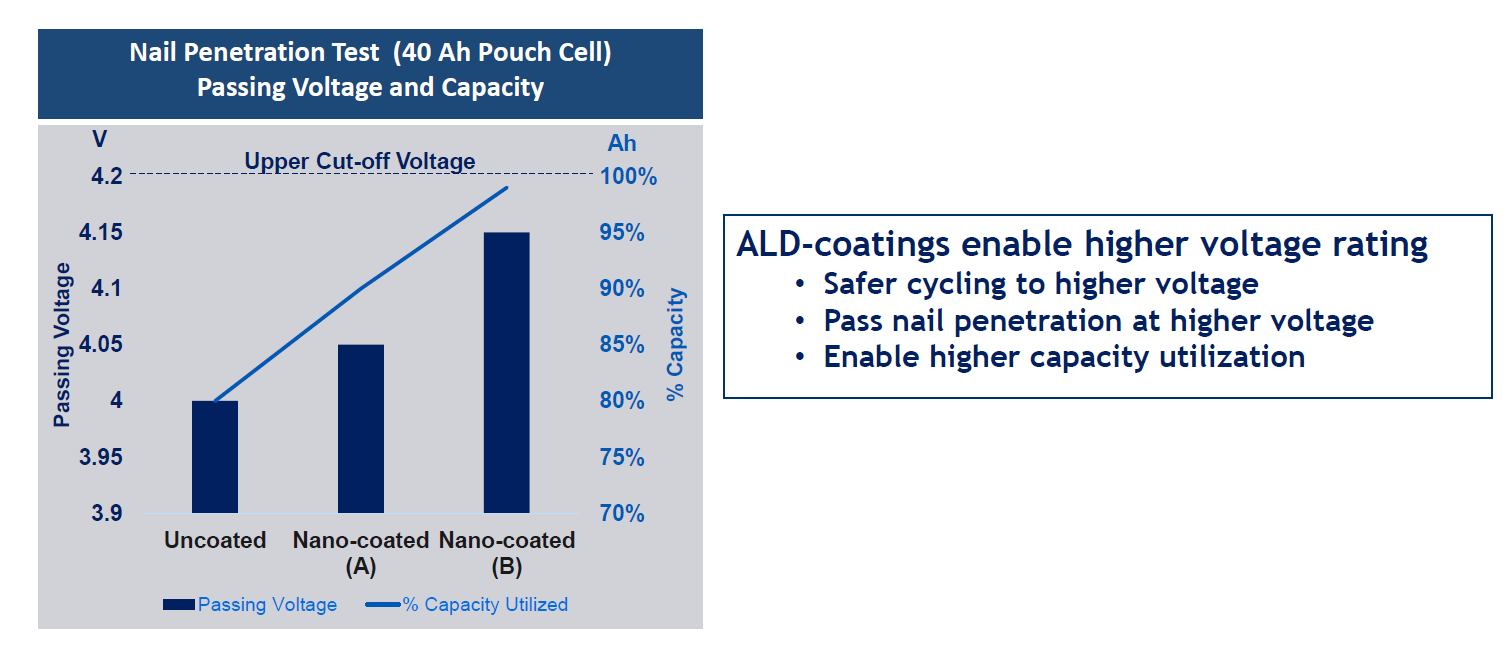 Nail Penetration Test (40 Ah Pouch Cell)
Passing Voltage and Capacity

V

Ah

Upper Cut-off Voltage

4.2
4.15
4.1
4.05
4
3.95
3.9

Passing Voltage

100%
95%
90%
85%
80%
75%
70%

% Capacity

Uncoated
Nano-coated (A)
Nano-coated (B)

Passing Voltage
% Capacity Utilized

ALD-coatings enable higher voltage rating
• Safer cycling to higher voltage
• Pass nail penetration at higher voltage
• Enable higher capacity utilization